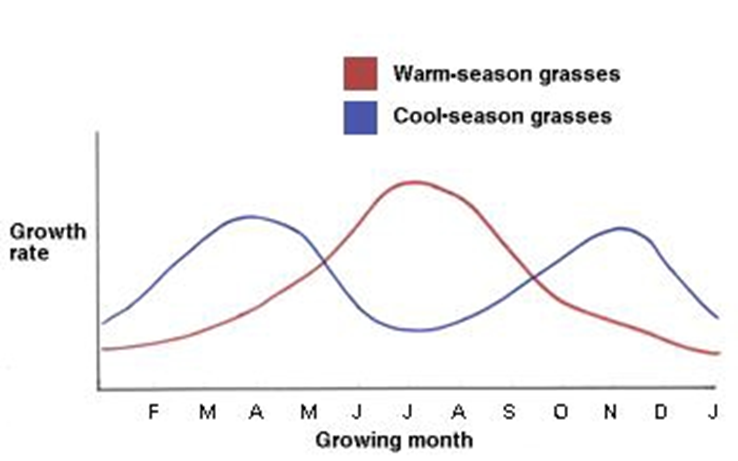 Warm-season grasses
Cool-season grasses

Growth rate

F M A M J J A S O N D J
Growing month